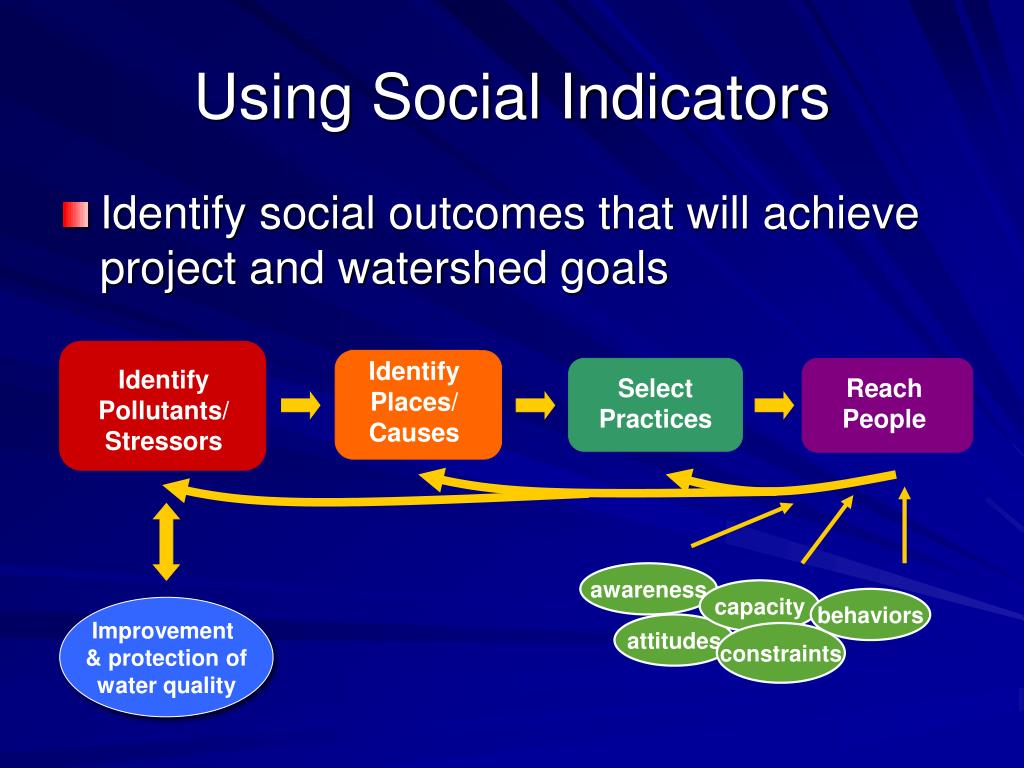 Using Social Indicators

Identify social outcomes that will achieve project and watershed goals

Identify Pollutants/ Stressors

Identify Places/ Causes

Select Practices

Reach People

Improvement & protection of water quality

awareness

capacity

behaviors

attitudes

constraints